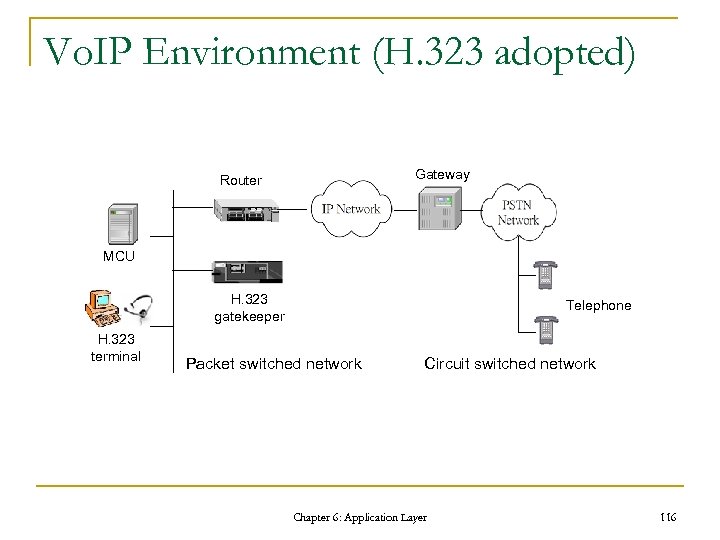 VoIP Environment (H.323 adopted)

Router

Gateway

IP Network

PSTN Network

MCU

H.323 gatekeeper

Telephone

H.323 terminal

Packet switched network

Circuit switched network

Chapter 6: Application Layer

116